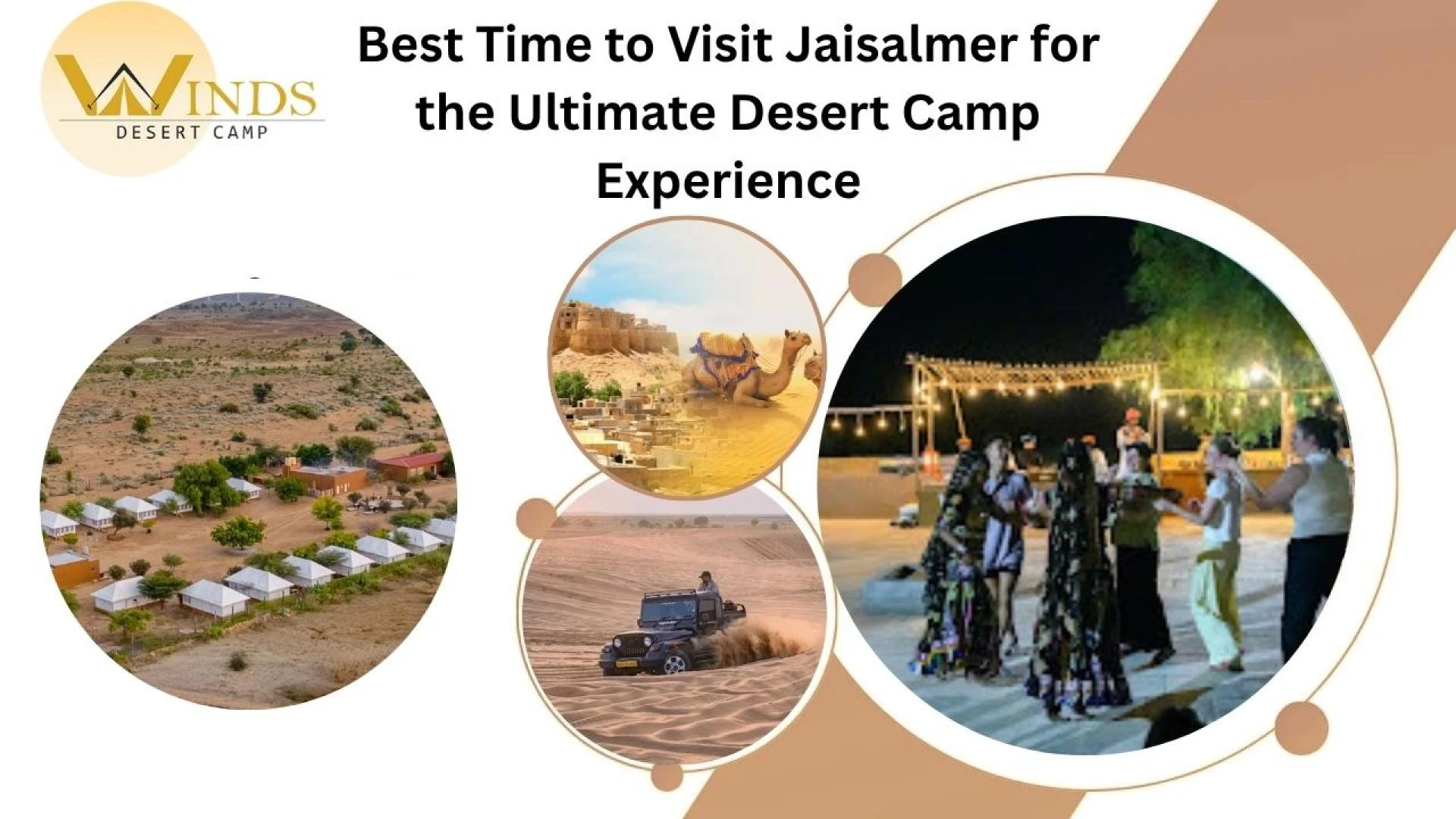 WINDS
DESERT CAMP

Best Time to Visit Jaisalmer for the Ultimate Desert Camp Experience